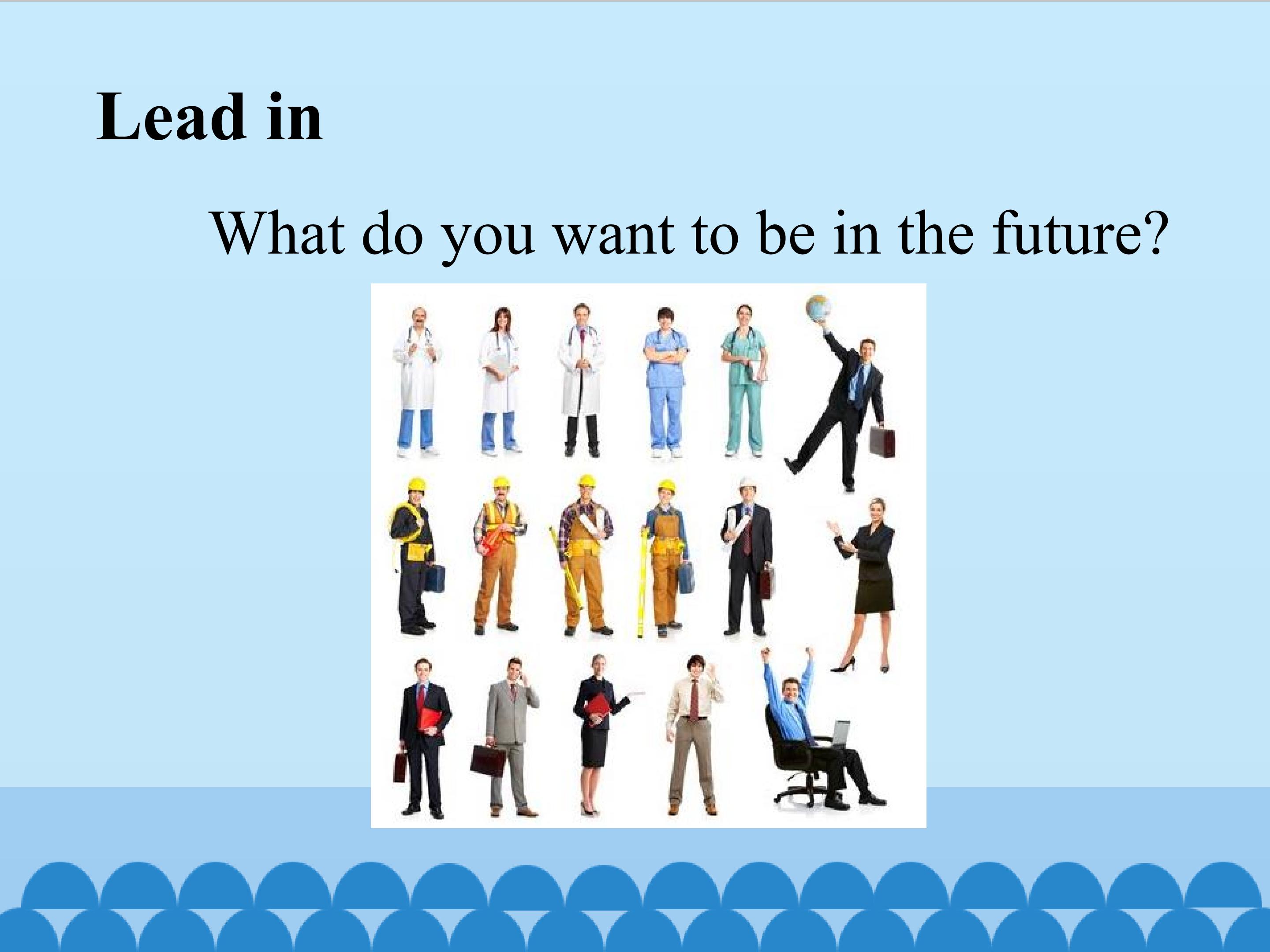 Lead in

What do you want to be in the future?